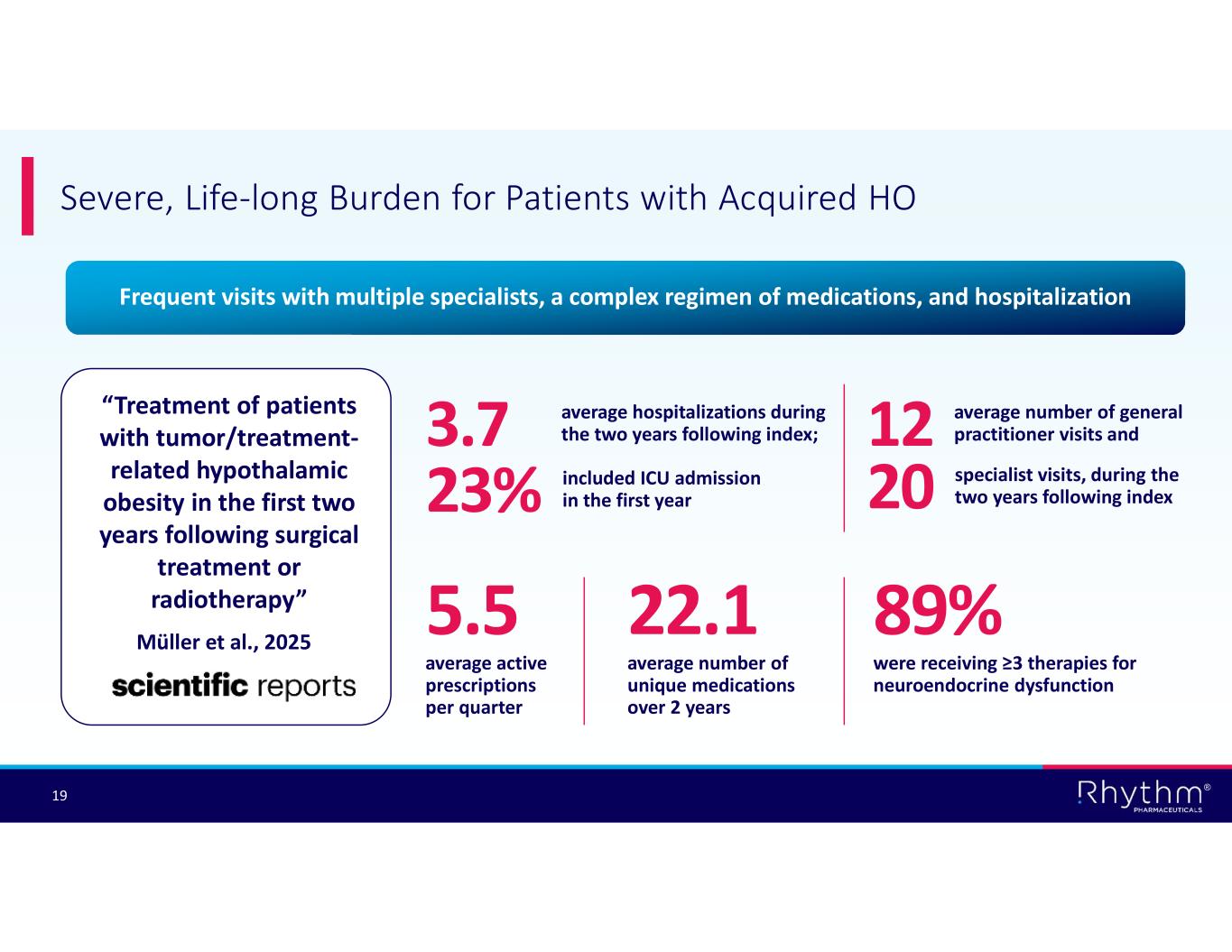 Severe, Life-long Burden for Patients with Acquired HO

Frequent visits with multiple specialists, a complex regimen of medications, and hospitalization

“Treatment of patients with tumor/treatment-related hypothalamic obesity in the first two years following surgical treatment or radiotherapy”

Müller et al., 2025

scientific reports

3.7 average hospitalizations during the two years following index;

23% included ICU admission in the first year

12 average number of general practitioner visits and

20 specialist visits, during the two years following index

5.5 average active prescriptions per quarter

22.1 average number of unique medications over 2 years

89% were receiving ≥3 therapies for neuroendocrine dysfunction

19

Rhythm®
PHARMACEUTICALS